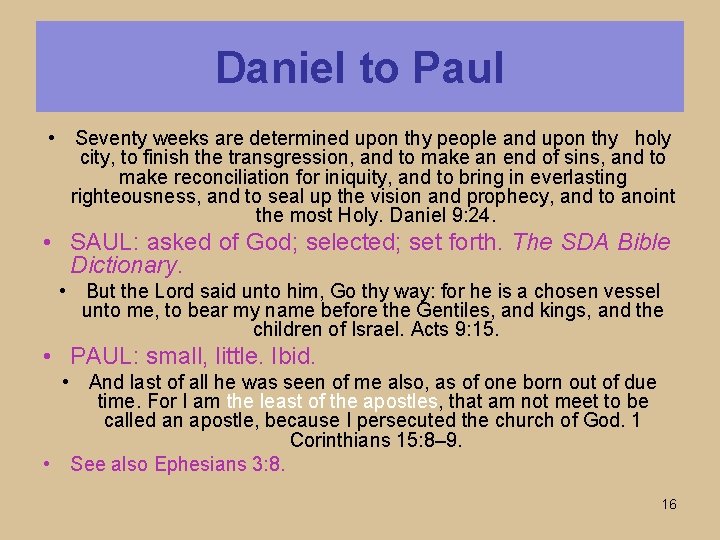 Daniel to Paul

• Seventy weeks are determined upon thy people and upon thy holy city, to finish the transgression, and to make an end of sins, and to make reconciliation for iniquity, and to bring in everlasting righteousness, and to seal up the vision and prophecy, and to anoint the most Holy. Daniel 9:24.

• SAUL: asked of God; selected; set forth. The SDA Bible Dictionary.

• But the Lord said unto him, Go thy way: for he is a chosen vessel unto me, to bear my name before the Gentiles, and kings, and the children of Israel. Acts 9:15.

• PAUL: small, little. Ibid.

• And last of all he was seen of me also, as of one born out of due time. For I am the least of the apostles, that am not meet to be called an apostle, because I persecuted the church of God. 1 Corinthians 15:8–9.

• See also Ephesians 3:8.

16